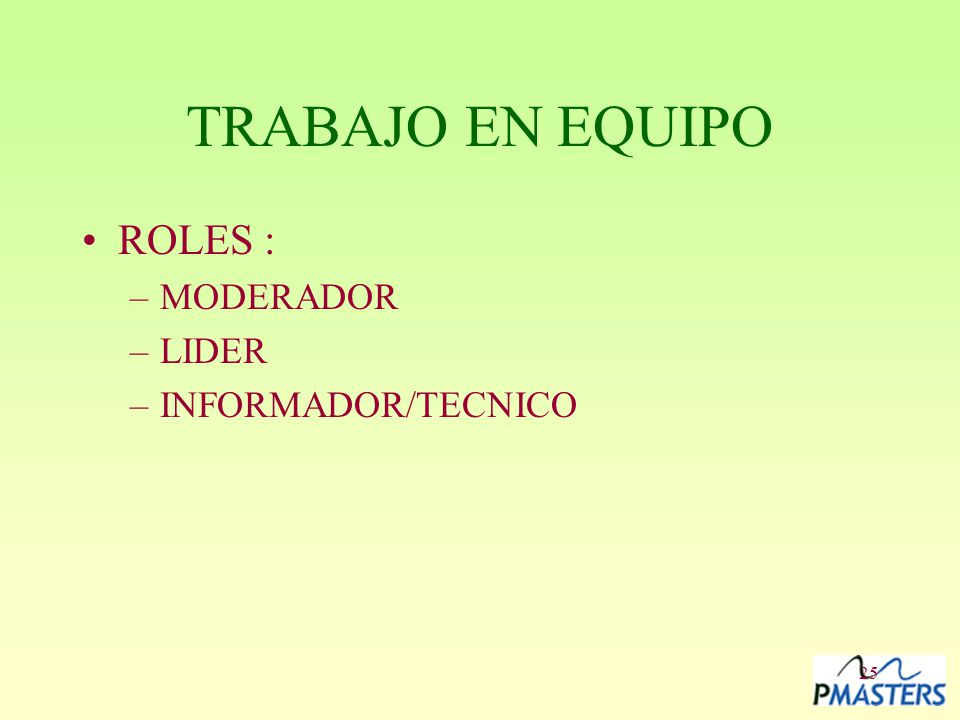 TRABAJO EN EQUIPO

• ROLES :
– MODERADOR
– LIDER
– INFORMADOR/TECNICO

25

PMASTERS